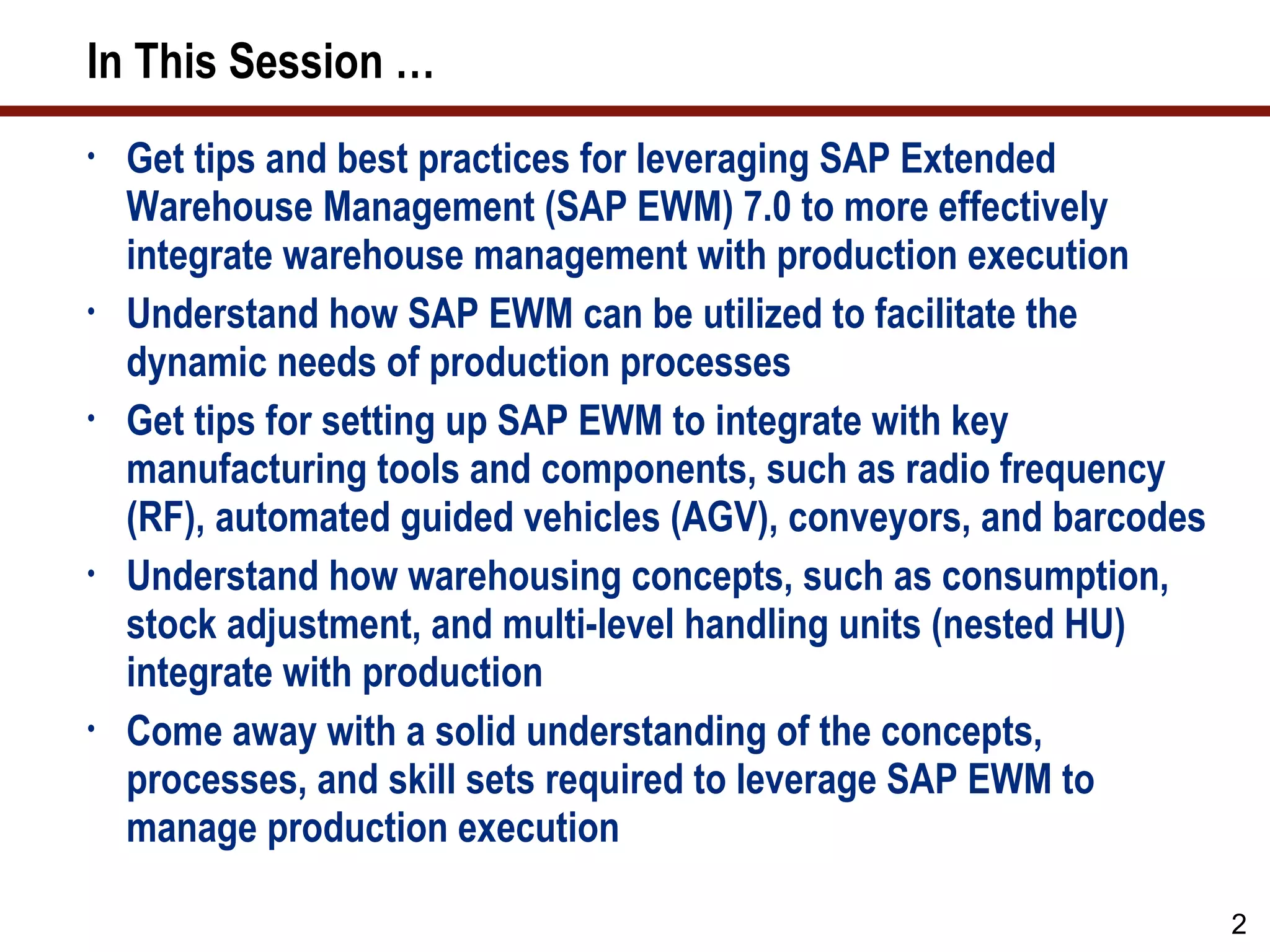 In This Session …

• Get tips and best practices for leveraging SAP Extended Warehouse Management (SAP EWM) 7.0 to more effectively integrate warehouse management with production execution

• Understand how SAP EWM can be utilized to facilitate the dynamic needs of production processes

• Get tips for setting up SAP EWM to integrate with key manufacturing tools and components, such as radio frequency (RF), automated guided vehicles (AGV), conveyors, and barcodes

• Understand how warehousing concepts, such as consumption, stock adjustment, and multi-level handling units (nested HU) integrate with production

• Come away with a solid understanding of the concepts, processes, and skill sets required to leverage SAP EWM to manage production execution

2